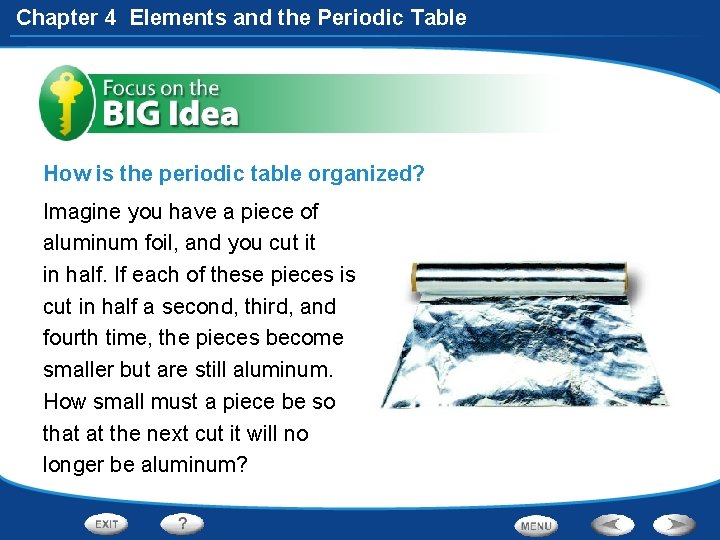 Chapter 4 Elements and the Periodic Table

Focus on the
BIG Idea

How is the periodic table organized?

Imagine you have a piece of aluminum foil, and you cut it in half. If each of these pieces is cut in half a second, third, and fourth time, the pieces become smaller but are still aluminum. How small must a piece be so that at the next cut it will no longer be aluminum?

EXIT ? MENU